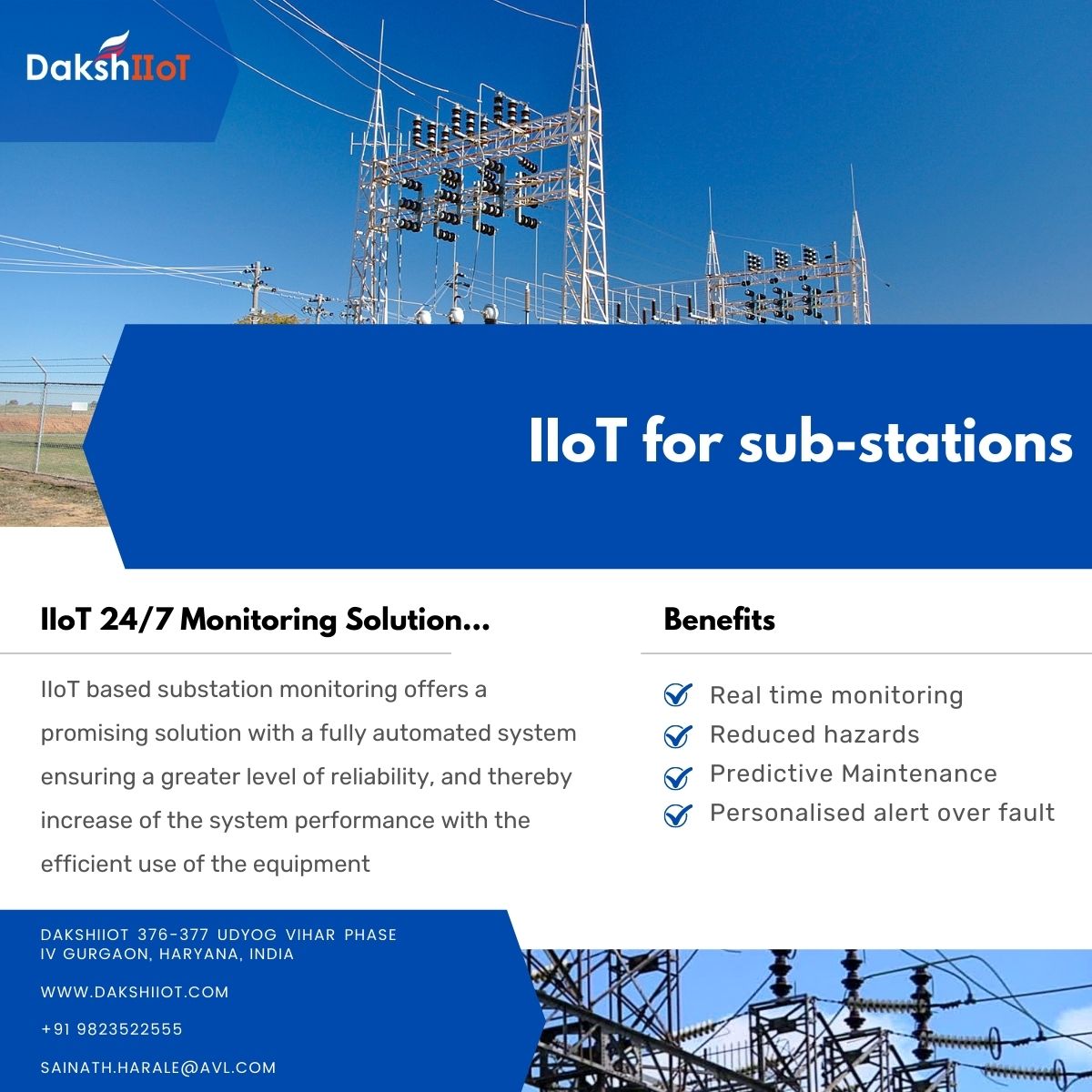 DakshIIoT

IIoT for sub-stations

IIoT 24/7 Monitoring Solution...

IIoT based substation monitoring offers a promising solution with a fully automated system ensuring a greater level of reliability, and thereby increase of the system performance with the efficient use of the equipment

Benefits

Real time monitoring
Reduced hazards
Predictive Maintenance
Personalised alert over fault

DAKSHIIOT 376-377 UDYOG VIHAR PHASE IV GURGAON, HARYANA, INDIA

WWW.DAKSHIIOT.COM

+91 9823522555

SAINATH.HARALE@AVL.COM